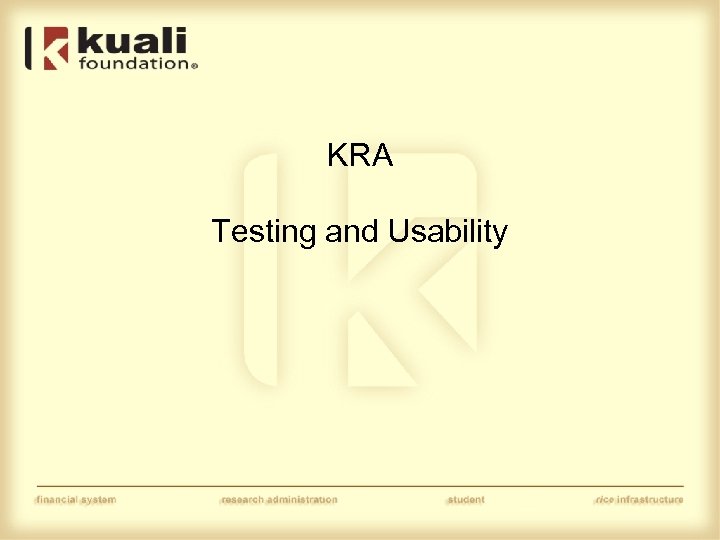 kuali foundation®

KRA

Testing and Usability

financial system research administration student rice infrastructure